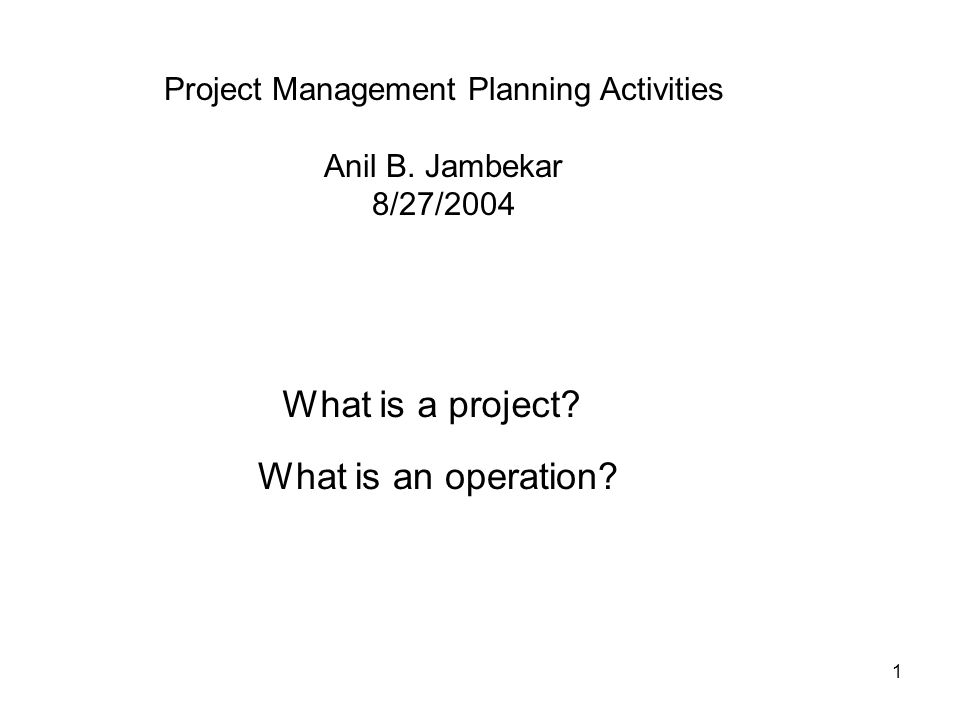 Project Management Planning Activities

Anil B. Jambekar
8/27/2004

What is a project?

What is an operation?

1